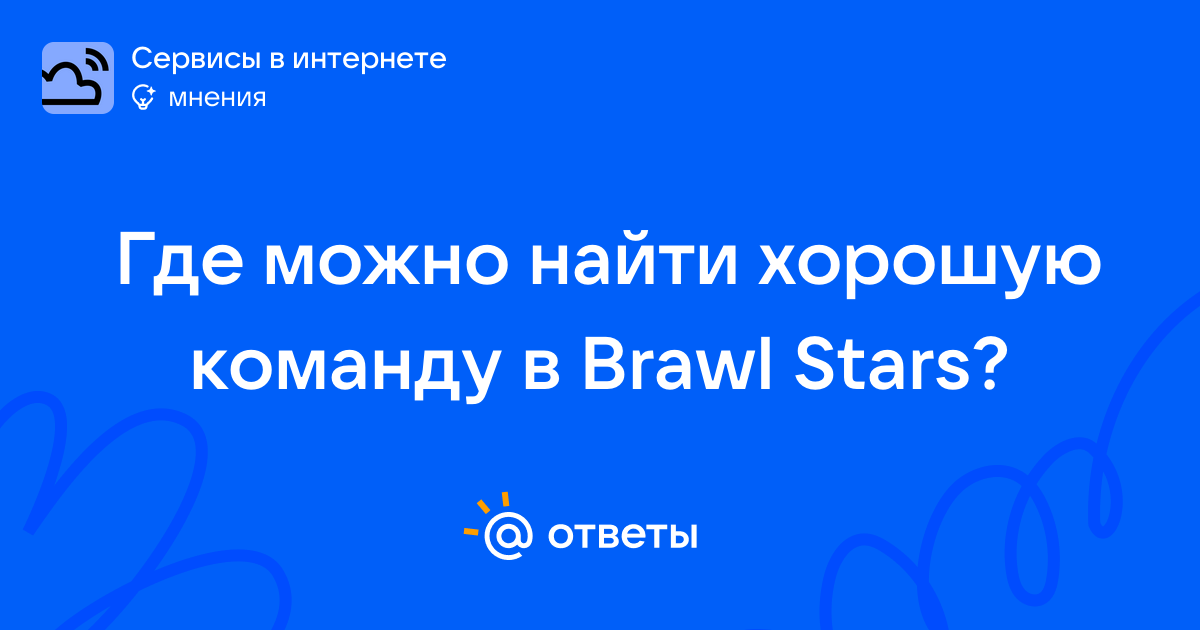 Сервисы в интернете
мнения

Где можно найти хорошую команду в Brawl Stars?

@ ответы